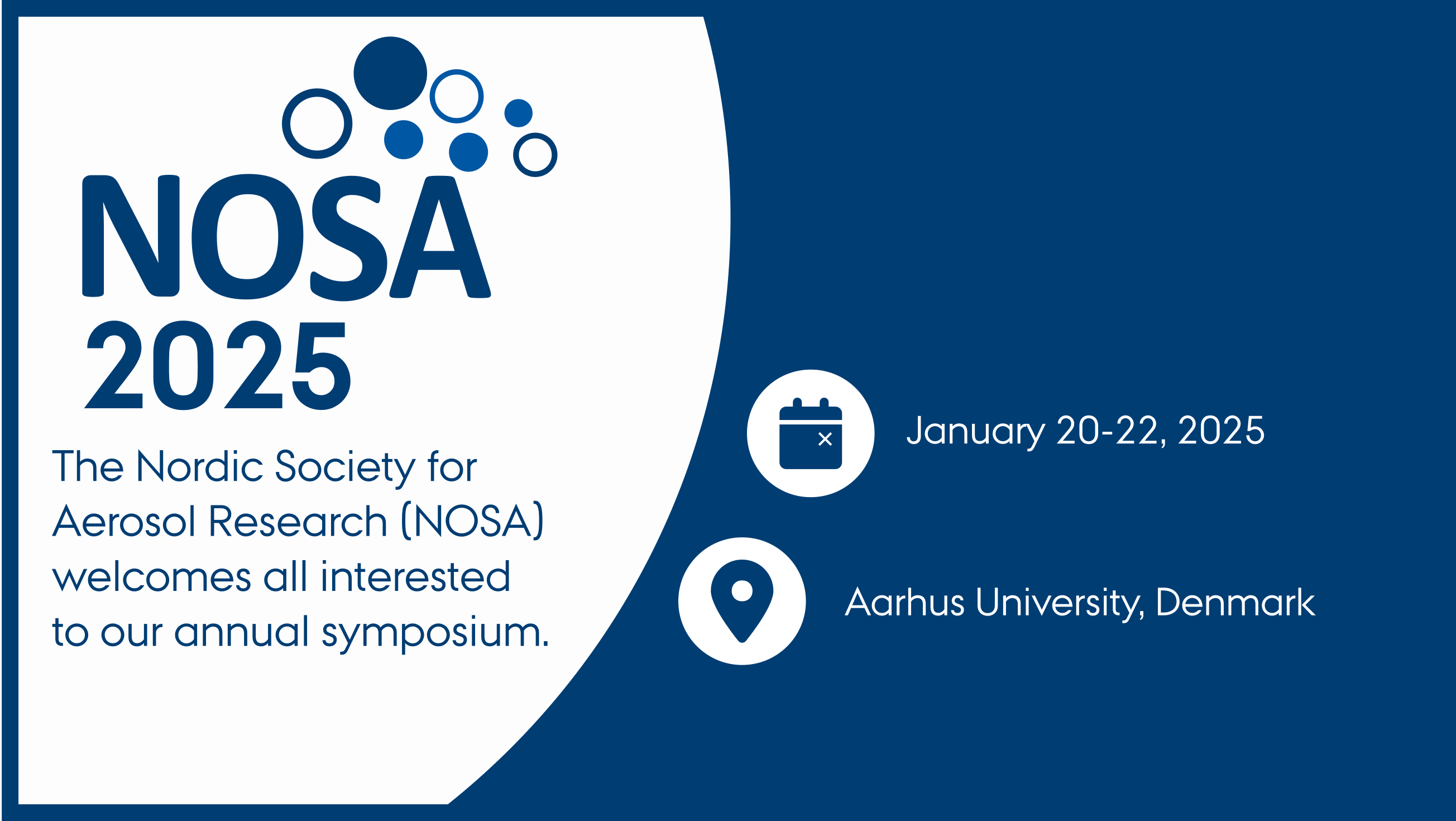 NOSA
2025

The Nordic Society for Aerosol Research (NOSA) welcomes all interested to our annual symposium.

January 20-22, 2025

Aarhus University, Denmark